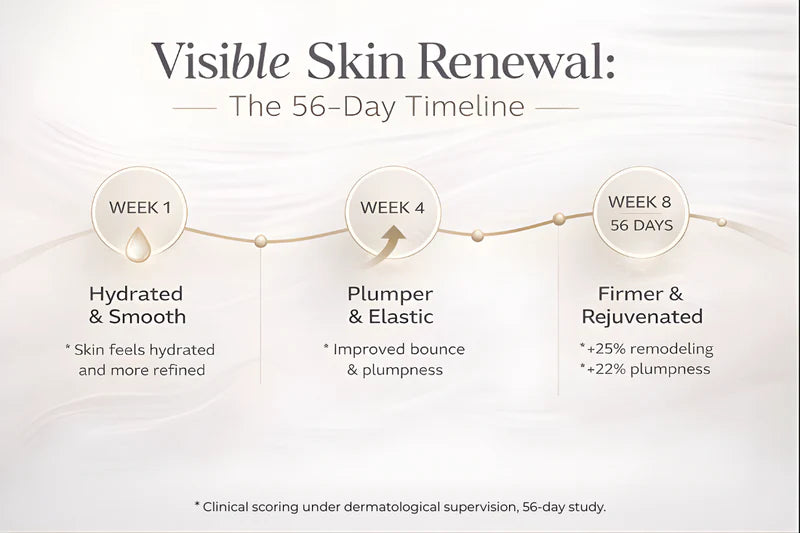 Visible Skin Renewal:
The 56-Day Timeline

WEEK 1

Hydrated & Smooth

* Skin feels hydrated and more refined

WEEK 4

Plumper & Elastic

* Improved bounce & plumpness

WEEK 8
56 DAYS

Firmer & Rejuvenated

*+25% remodeling
*+22% plumpness

* Clinical scoring under dermatological supervision, 56-day study.